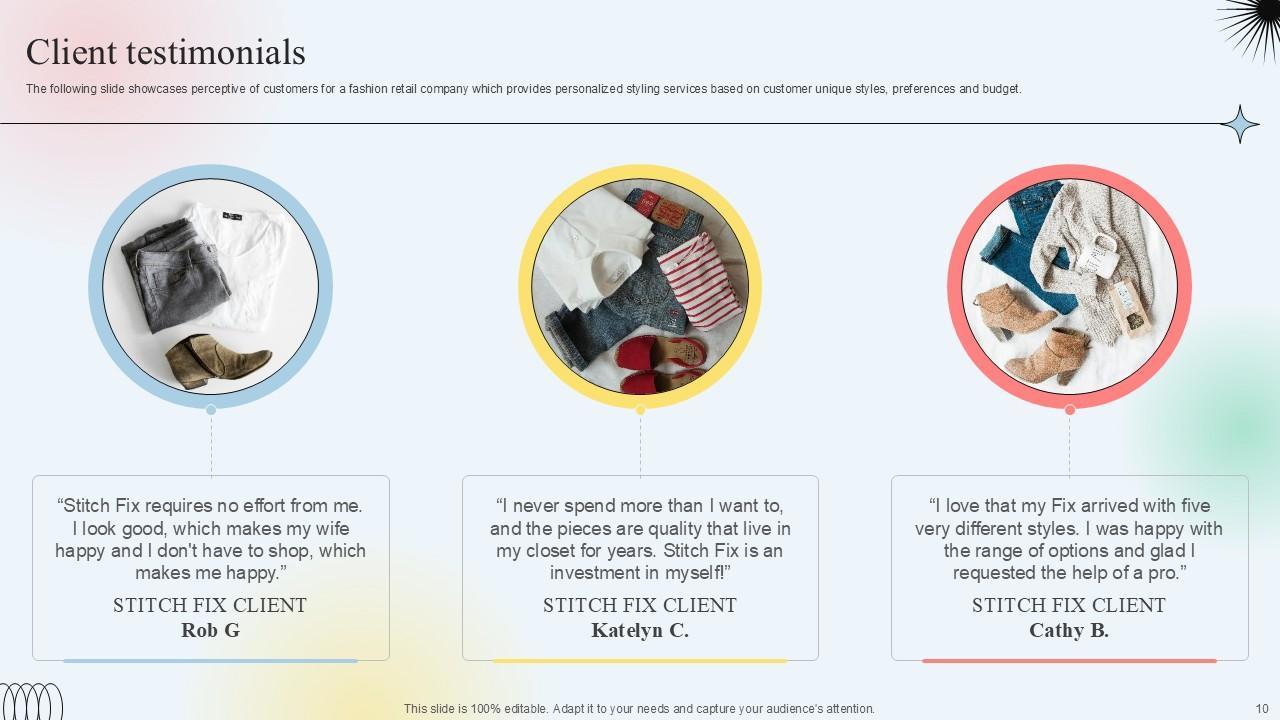 Client testimonials

The following slide showcases perceptive of customers for a fashion retail company which provides personalized styling services based on customer unique styles, preferences and budget.

“Stitch Fix requires no effort from me. I look good, which makes my wife happy and I don't have to shop, which makes me happy.”

STITCH FIX CLIENT
Rob G

“I never spend more than I want to, and the pieces are quality that live in my closet for years. Stitch Fix is an investment in myself!”

STITCH FIX CLIENT
Katelyn C.

“I love that my Fix arrived with five very different styles. I was happy with the range of options and glad I requested the help of a pro.”

STITCH FIX CLIENT
Cathy B.

This slide is 100% editable. Adapt it to your needs and capture your audience's attention.

10